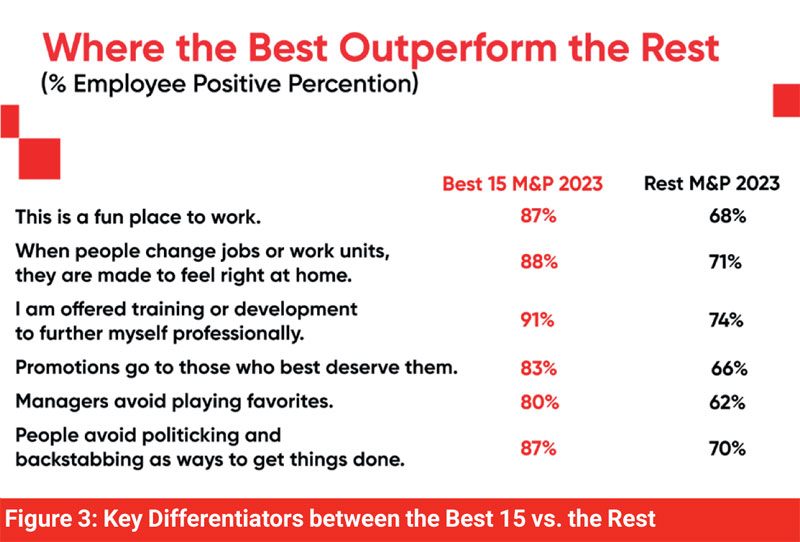 Where the Best Outperform the Rest
(% Employee Positive Percention)

| | Best 15 M&P 2023 | Rest M&P 2023 |
|---|---|---|
| This is a fun place to work. | 87% | 68% |
| When people change jobs or work units, they are made to feel right at home. | 88% | 71% |
| I am offered training or development to further myself professionally. | 91% | 74% |
| Promotions go to those who best deserve them. | 83% | 66% |
| Managers avoid playing favorites. | 80% | 62% |
| People avoid politicking and backstabbing as ways to get things done. | 87% | 70% |

Figure 3: Key Differentiators between the Best 15 vs. the Rest